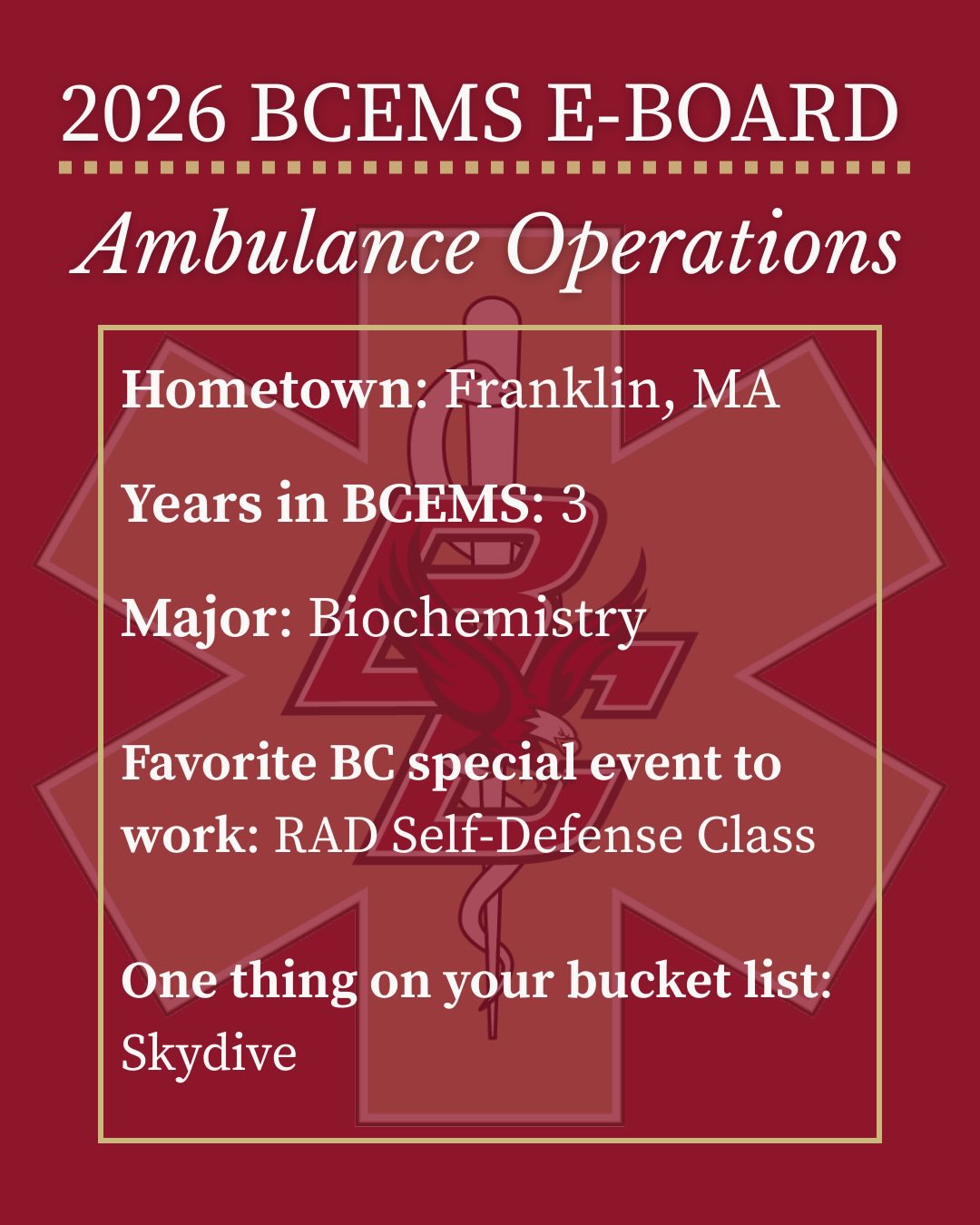 2026 BCEMS E-BOARD

Ambulance Operations

Hometown: Franklin, MA

Years in BCEMS: 3

Major: Biochemistry

Favorite BC special event to work: RAD Self-Defense Class

One thing on your bucket list: Skydive